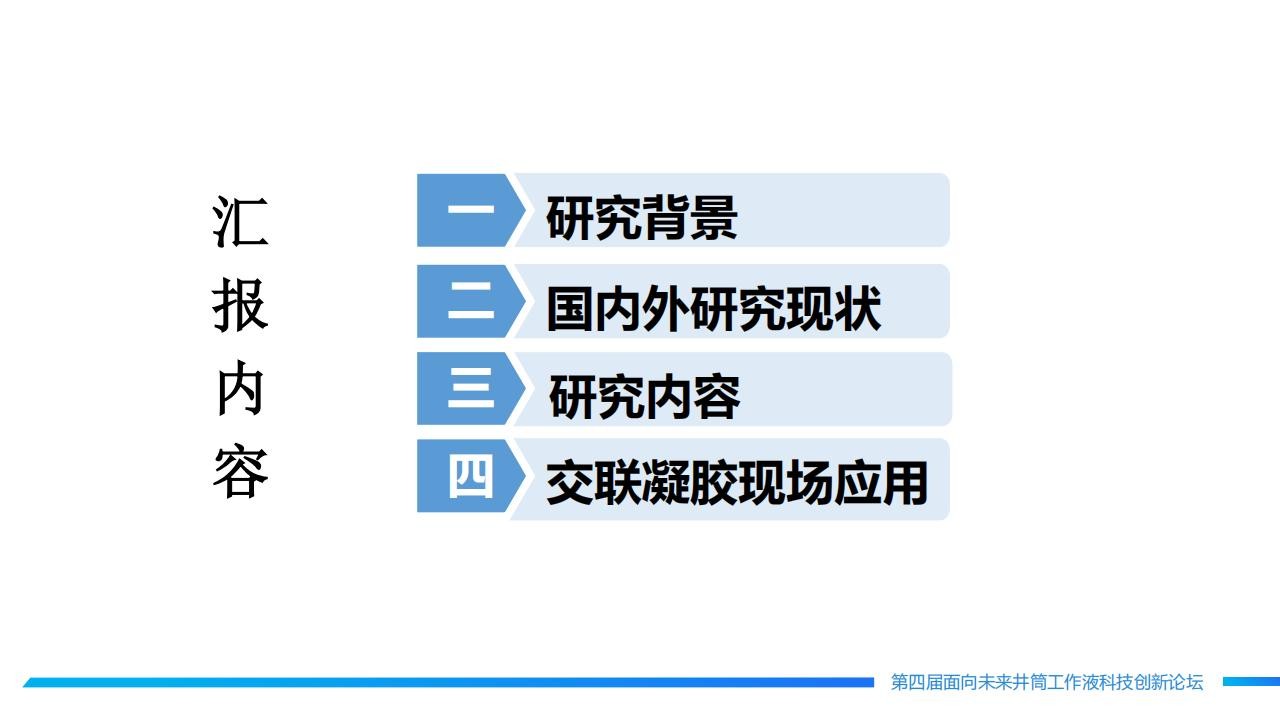 汇报内容

一 研究背景

二 国内外研究现状

三 研究内容

四 交联凝胶现场应用

第四届面向未来井筒工作液科技创新论坛